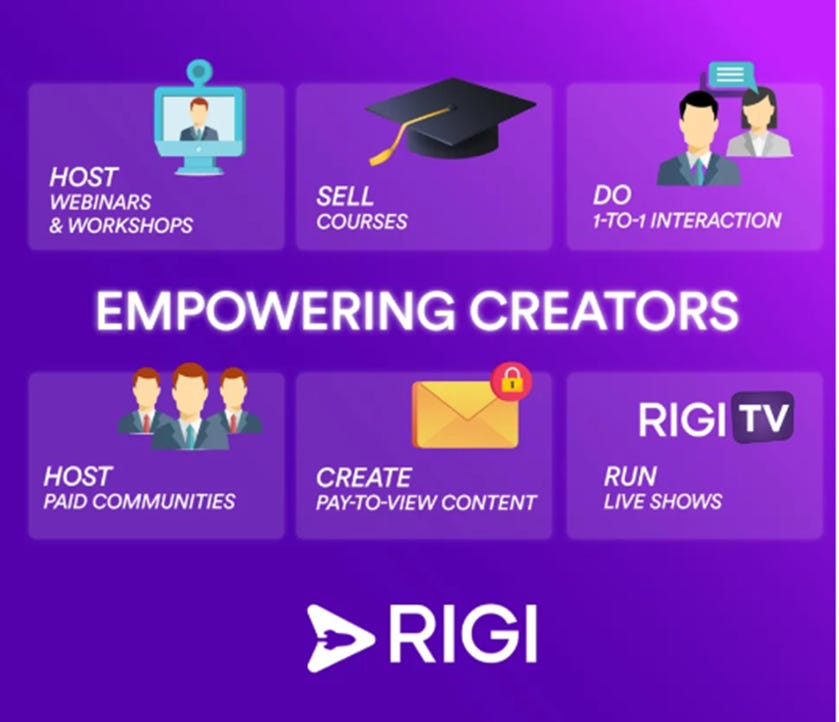 HOST
WEBINARS
& WORKSHOPS

SELL
COURSES

DO
1-TO-1 INTERACTION

EMPOWERING CREATORS

HOST
PAID COMMUNITIES

CREATE
PAY-TO-VIEW CONTENT

RIGI TV

RUN
LIVE SHOWS

RIGI